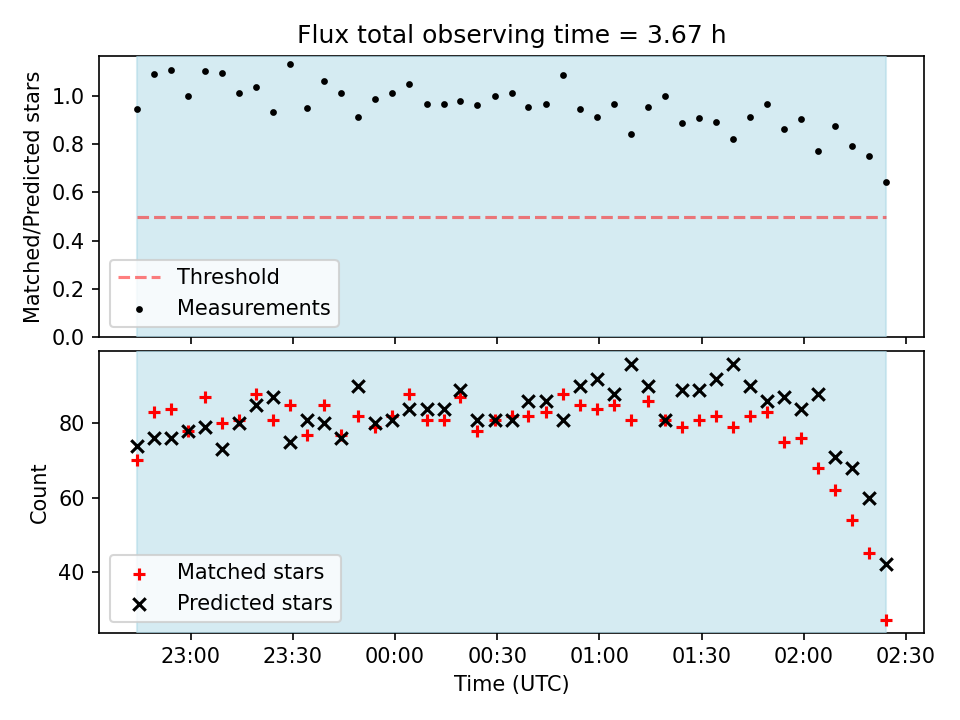 Flux total observing time = 3.67 h

Matched/Predicted stars

1.0
0.8
0.6
0.4
0.2
0.0

Threshold
Measurements

Count

80
60
40

Matched stars
Predicted stars

23:00
23:30
00:00
00:30
01:00
01:30
02:00
02:30

Time (UTC)